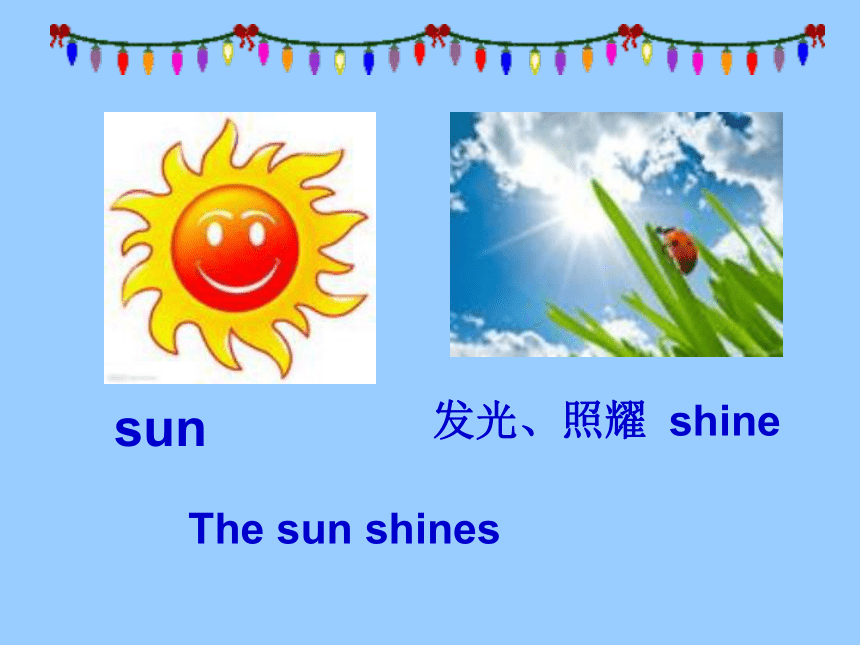 sun

发光、照耀 shine

The sun shines